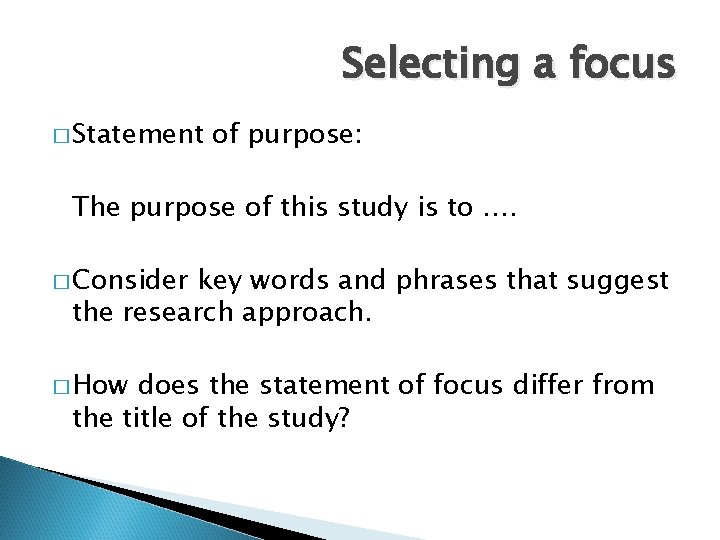 Selecting a focus

□ Statement of purpose:

The purpose of this study is to ….

□ Consider key words and phrases that suggest the research approach.

□ How does the statement of focus differ from the title of the study?